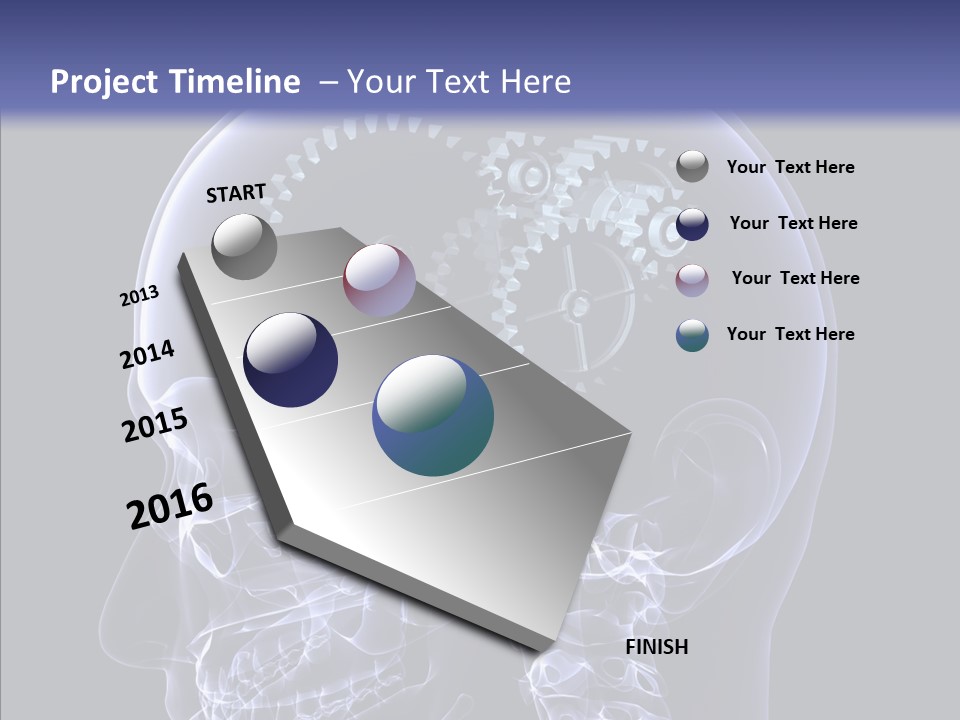 Project Timeline – Your Text Here

START

2013

2014

2015

2016

FINISH

Your Text Here

Your Text Here

Your Text Here

Your Text Here